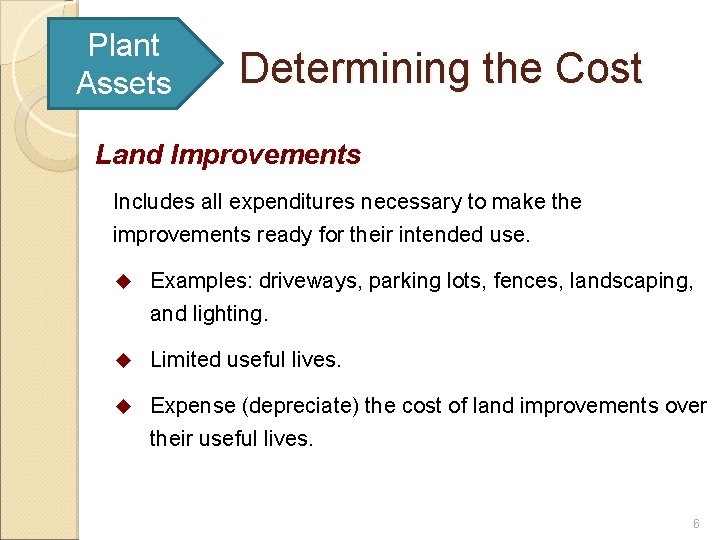 Plant Assets

Determining the Cost

Land Improvements

Includes all expenditures necessary to make the improvements ready for their intended use.

◆ Examples: driveways, parking lots, fences, landscaping, and lighting.

◆ Limited useful lives.

◆ Expense (depreciate) the cost of land improvements over their useful lives.

6